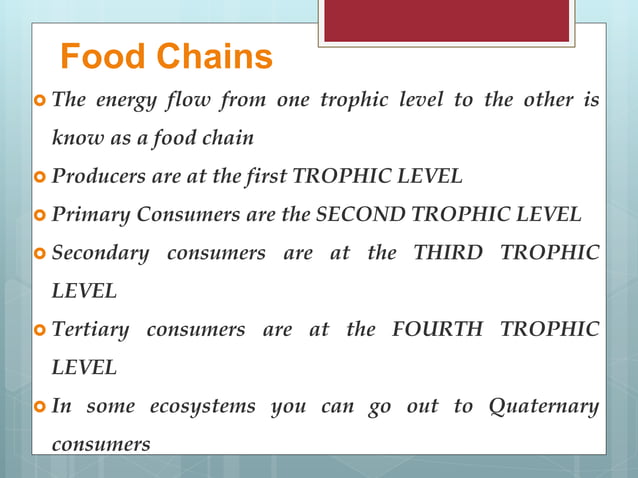 Food Chains

The energy flow from one trophic level to the other is know as a food chain

Producers are at the first TROPHIC LEVEL

Primary Consumers are the SECOND TROPHIC LEVEL

Secondary consumers are at the THIRD TROPHIC LEVEL

Tertiary consumers are at the FOURTH TROPHIC LEVEL

In some ecosystems you can go out to Quaternary consumers